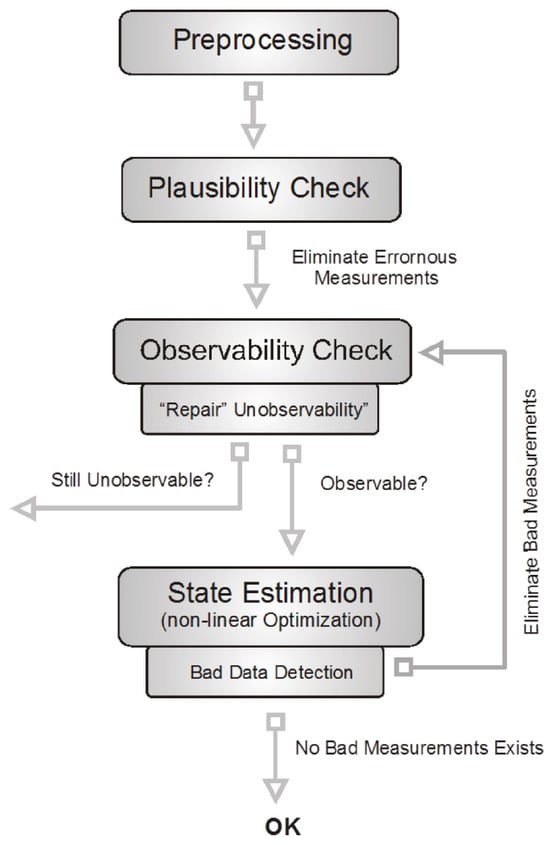 Preprocessing

Plausibility Check

Eliminate Errornous Measurements

Observability Check

"Repair" Unobservability"

Still Unobservable?

Observable?

Eliminate Bad Measurements

State Estimation
(non-linear Optimization)

Bad Data Detection

No Bad Measurements Exists

OK